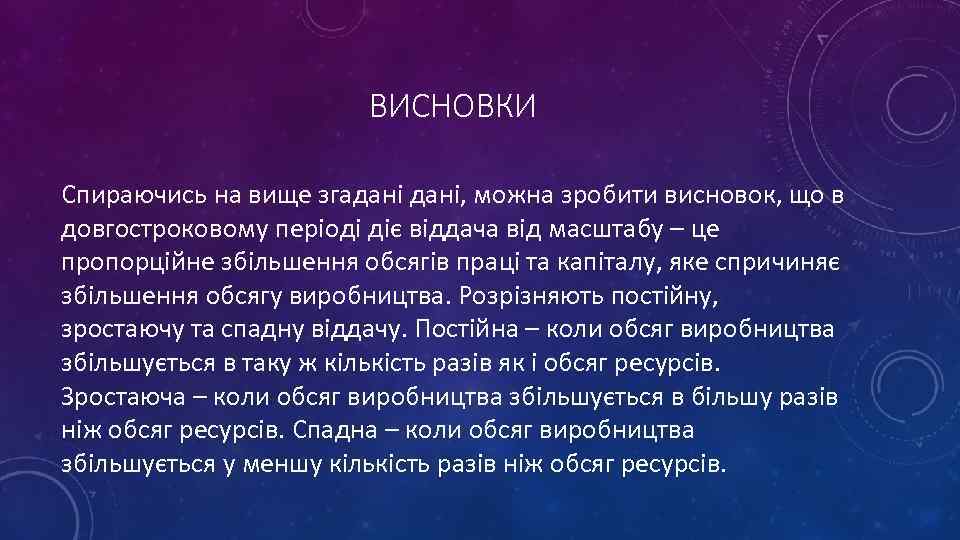 ВИСНОВКИ

Спираючись на вище згадані дані, можна зробити висновок, що в довгостроковому періоді діє віддача від масштабу – це пропорційне збільшення обсягів праці та капіталу, яке спричиняє збільшення обсягу виробництва. Розрізняють постійну, зростаючу та спадну віддачу. Постійна – коли обсяг виробництва збільшується в таку ж кількість разів як і обсяг ресурсів. Зростаюча – коли обсяг виробництва збільшується в більшу разів ніж обсяг ресурсів. Спадна – коли обсяг виробництва збільшується у меншу кількість разів ніж обсяг ресурсів.